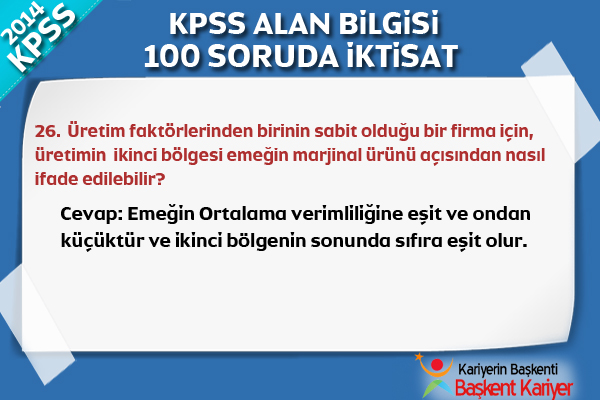 2014 KPSS

KPSS ALAN BİLGİSİ
100 SORUDA İKTİSAT

26. Üretim faktörlerinden birinin sabit olduğu bir firma için, üretimin ikinci bölgesi emeğin marjinal ürünü açısından nasıl ifade edilebilir?

Cevap: Emeğin Ortalama verimliliğine eşit ve ondan küçüktür ve ikinci bölgenin sonunda sıfıra eşit olur.

Kariyerin Başkenti
Başkent Kariyer